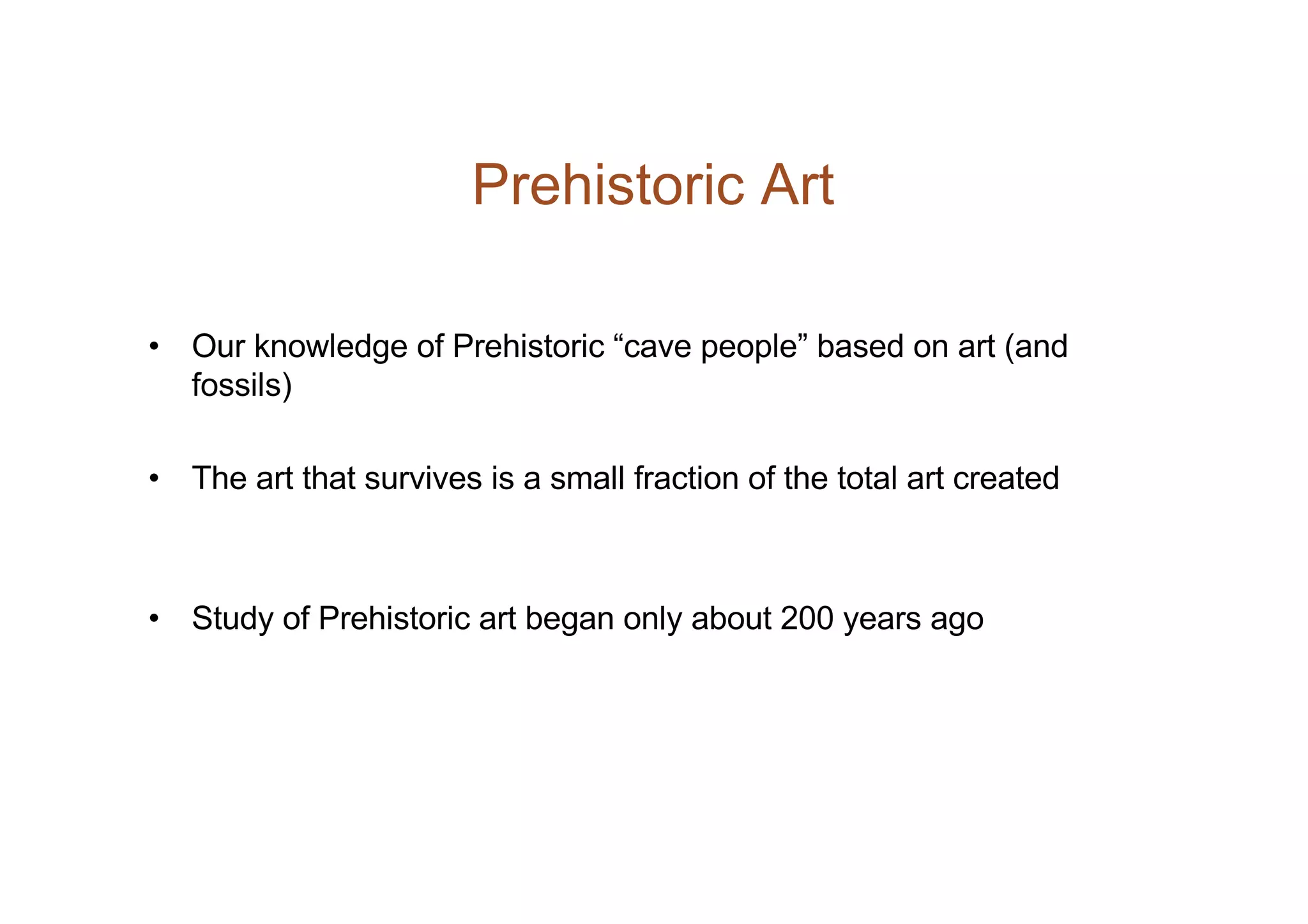 Prehistoric Art

• Our knowledge of Prehistoric “cave people” based on art (and fossils)

• The art that survives is a small fraction of the total art created

• Study of Prehistoric art began only about 200 years ago